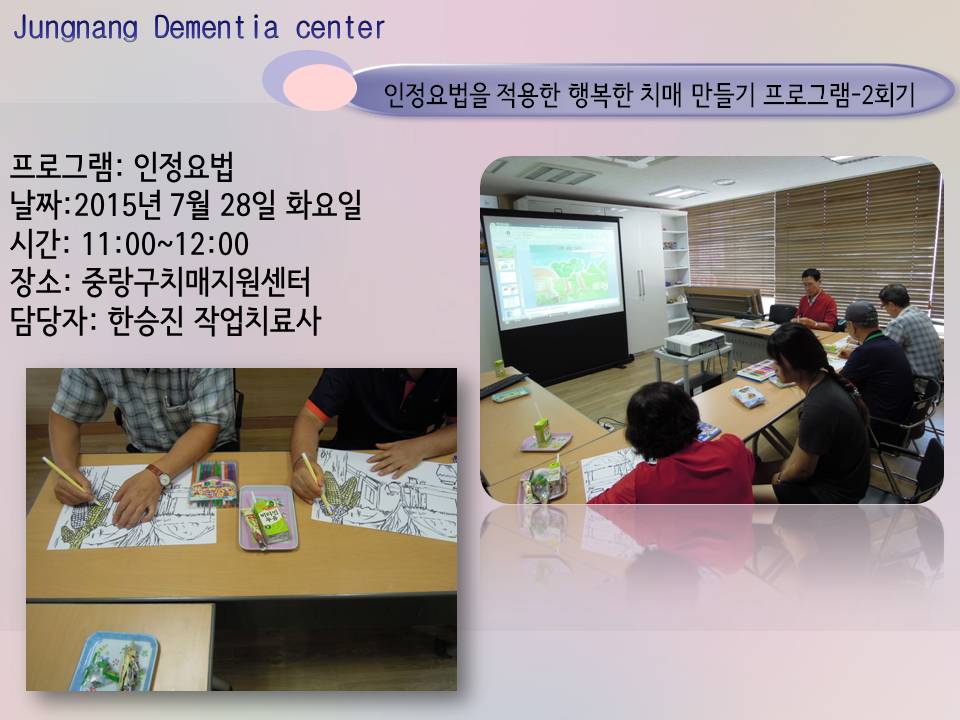 Jungnang Dementia center

인정요법을 적용한 행복한 치매 만들기 프로그램-2회기

프로그램: 인정요법
날짜:2015년 7월 28일 화요일
시간: 11:00~12:00
장소: 중랑구치매지원센터
담당자: 한승진 작업치료사